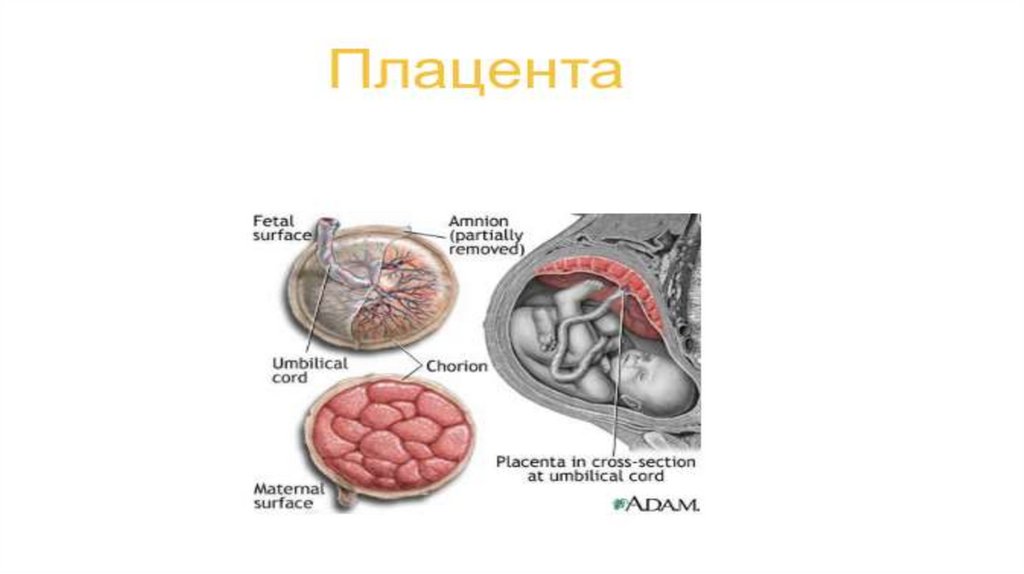 Плацента

Fetal surface

Amnion (partially removed)

Umbilical cord

Chorion

Maternal surface

Placenta in cross-section at umbilical cord

A.D.A.M.